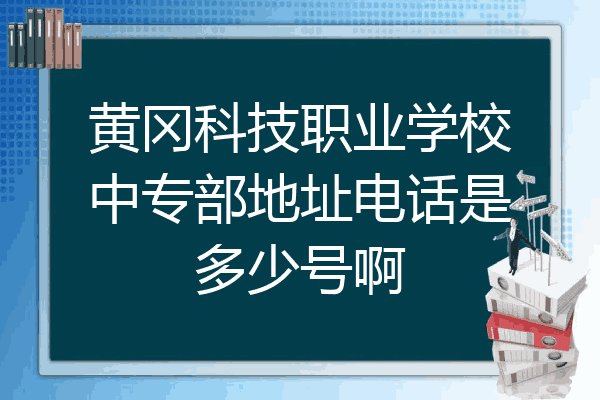 黄冈科技职业学校中专部地址电话是多少号啊